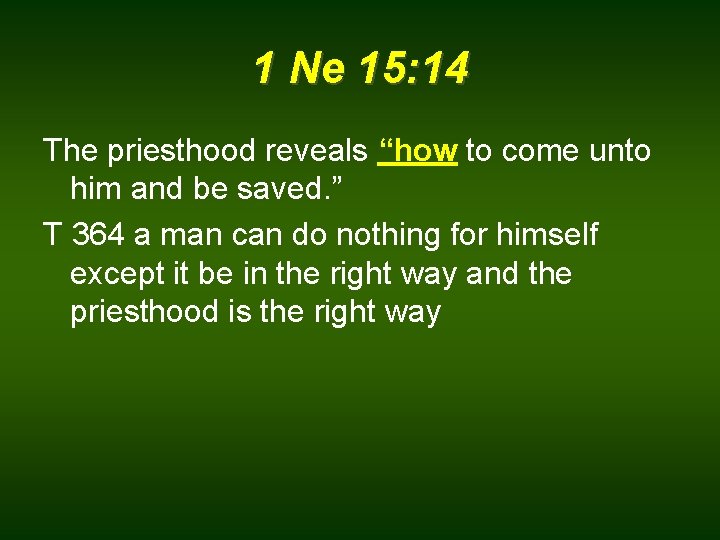 1 Ne 15:14

The priesthood reveals “how to come unto him and be saved.”

T 364 a man can do nothing for himself except it be in the right way and the priesthood is the right way